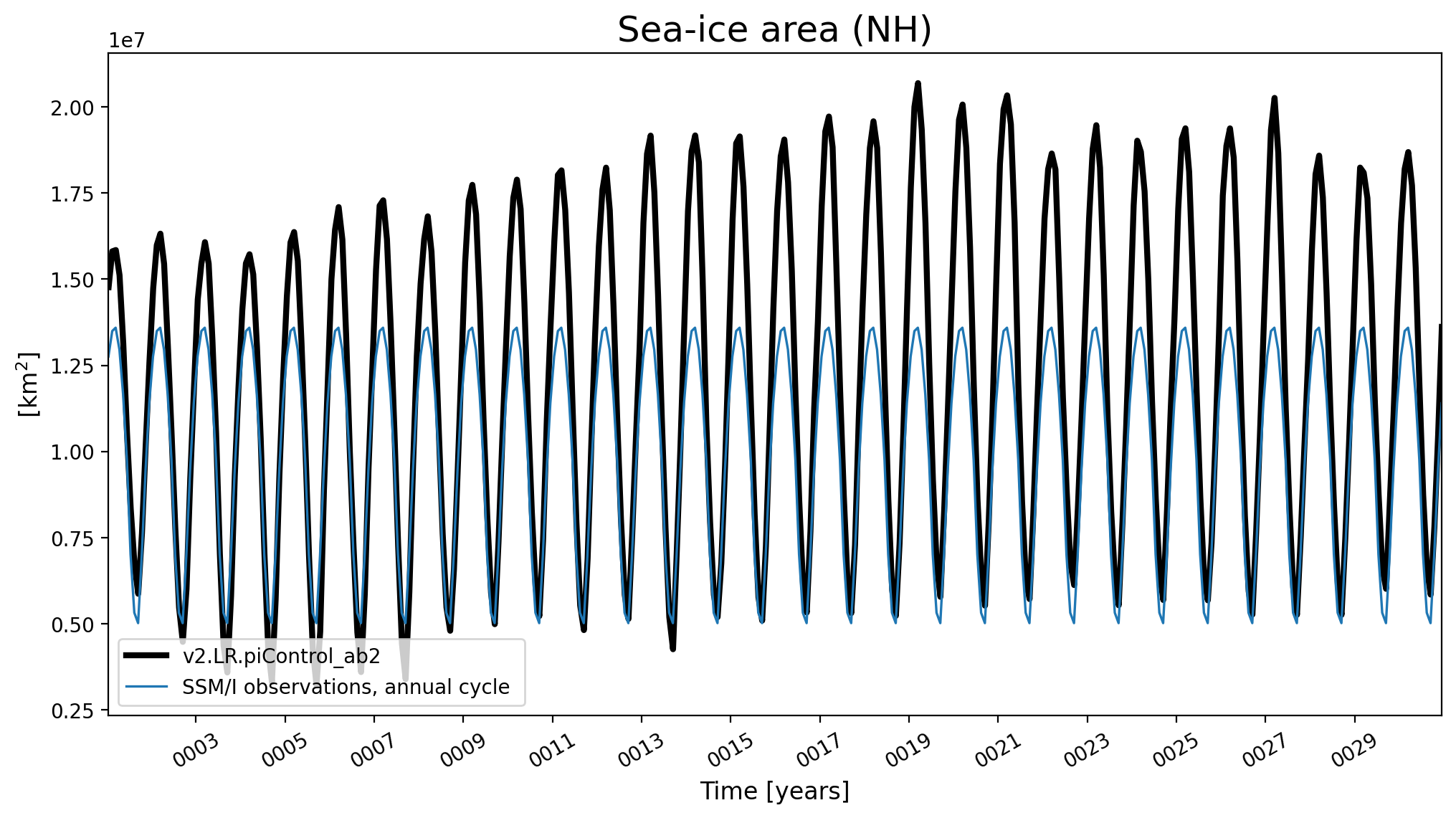 Sea-ice area (NH)

1e7

2.00
1.75
1.50
1.25
1.00
0.75
0.50
0.25

[km$^2$]

v2.LR.piControl_ab2
SSM/I observations, annual cycle

0003
0005
0007
0009
0011
0013
0015
0017
0019
0021
0023
0025
0027
0029

Time [years]